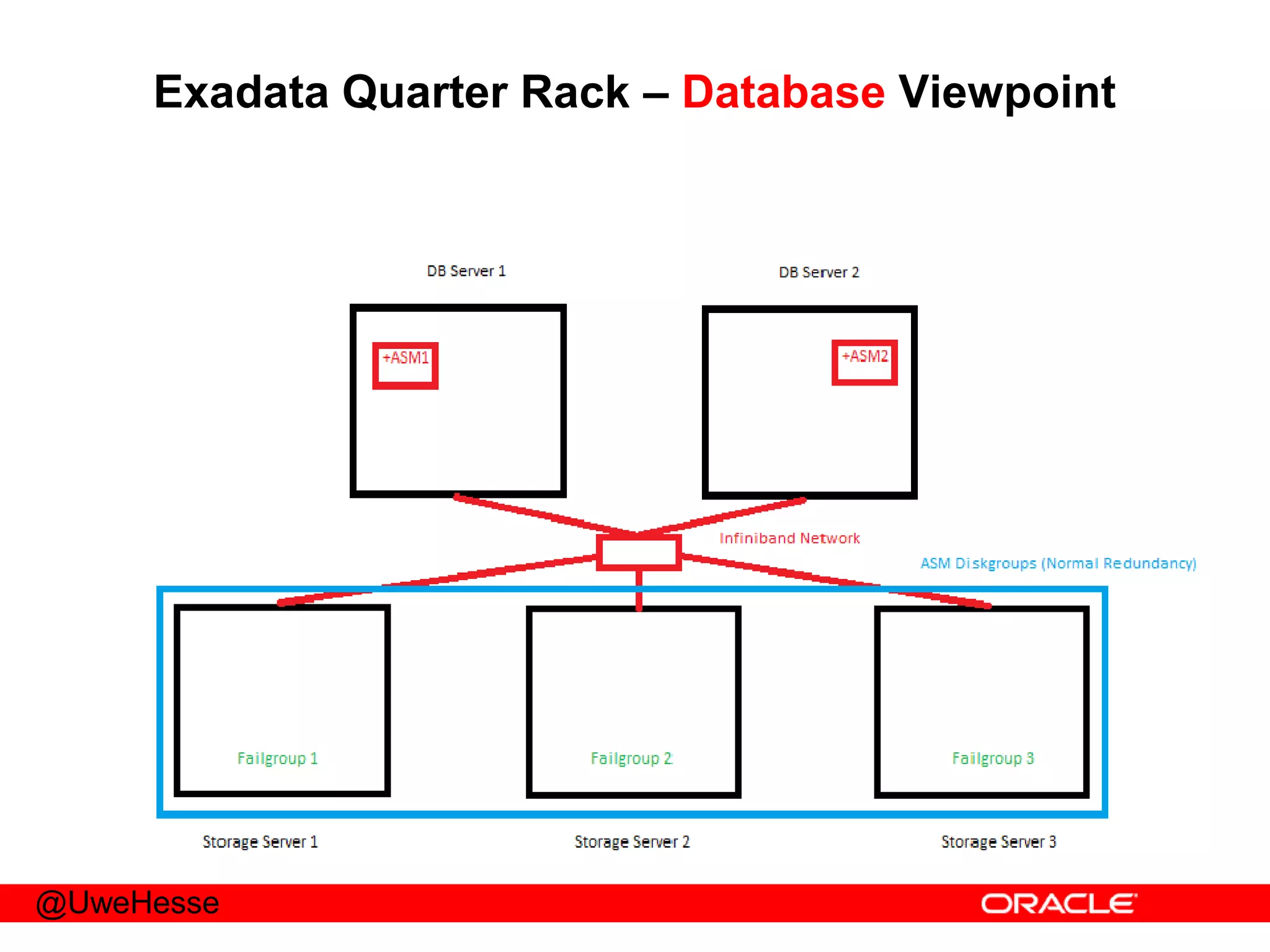 Exadata Quarter Rack – Database Viewpoint

DB Server 1

DB Server 2

+ASM1

+ASM2

Infiniband Network

ASM Diskgroups (Normal Redundancy)

Failgroup 1

Failgroup 2

Failgroup 3

Storage Server 1

Storage Server 2

Storage Server 3

@UweHesse

ORACLE